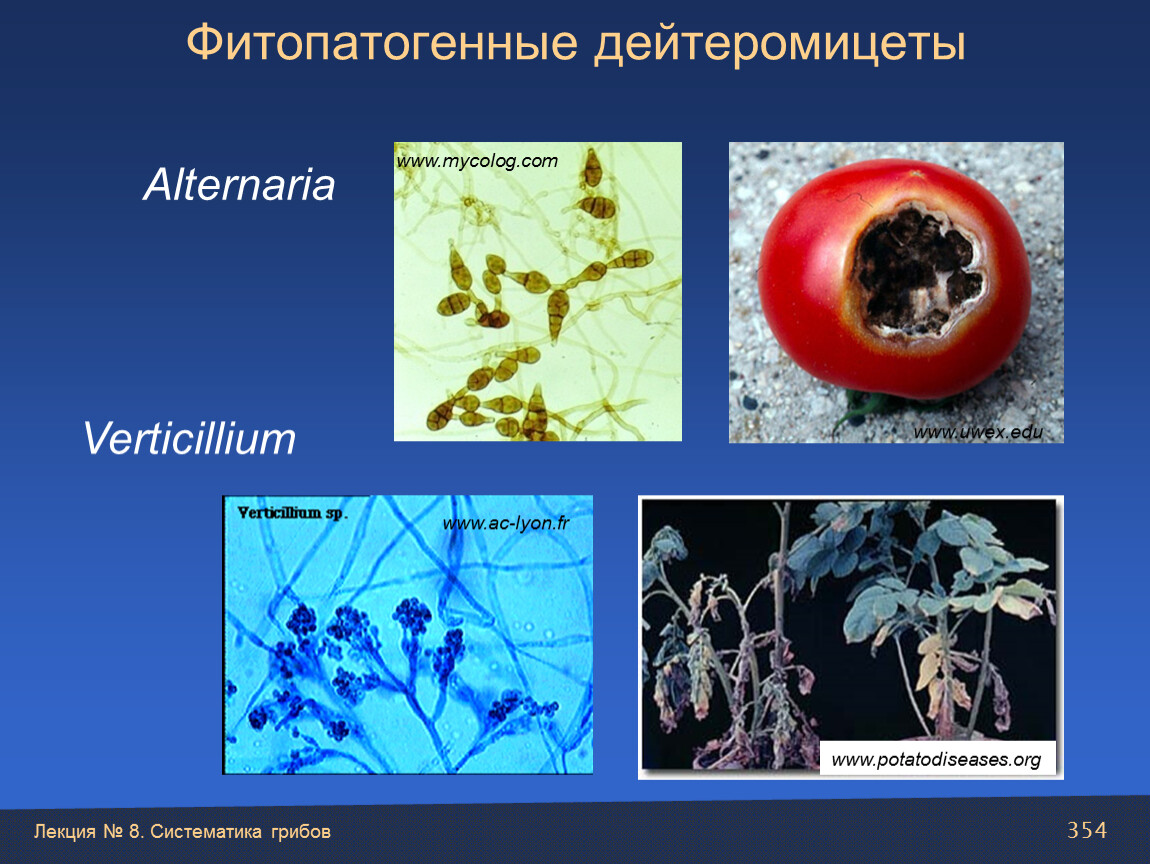 Фитопатогенные дейтеромицеты

Alternaria

www.mycolog.com

www.uwex.edu

Verticillium

Verticillium sp.

www.ac-lyon.fr

www.potatodiseases.org

Лекция № 8. Систематика грибов

354